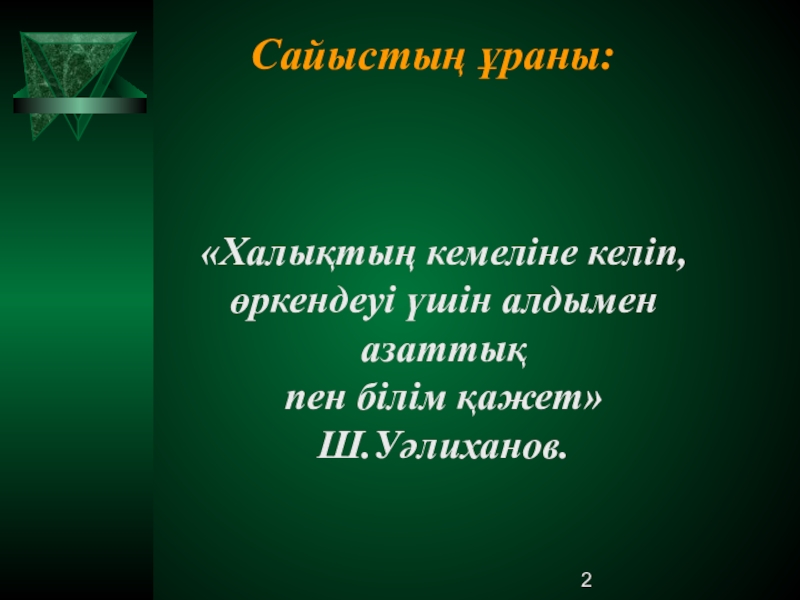 Сайыстың ұраны:

«Халықтың кемеліне келіп, өркендеуі үшін алдымен азаттық пен білім қажет» Ш.Уәлиханов.

2